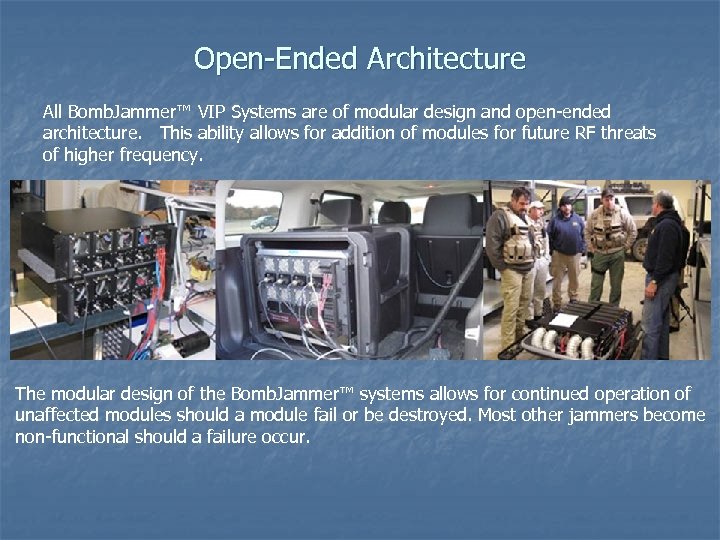 Open-Ended Architecture

All BombJammer™ VIP Systems are of modular design and open-ended architecture. This ability allows for addition of modules for future RF threats of higher frequency.

The modular design of the BombJammer™ systems allows for continued operation of unaffected modules should a module fail or be destroyed. Most other jammers become non-functional should a failure occur.